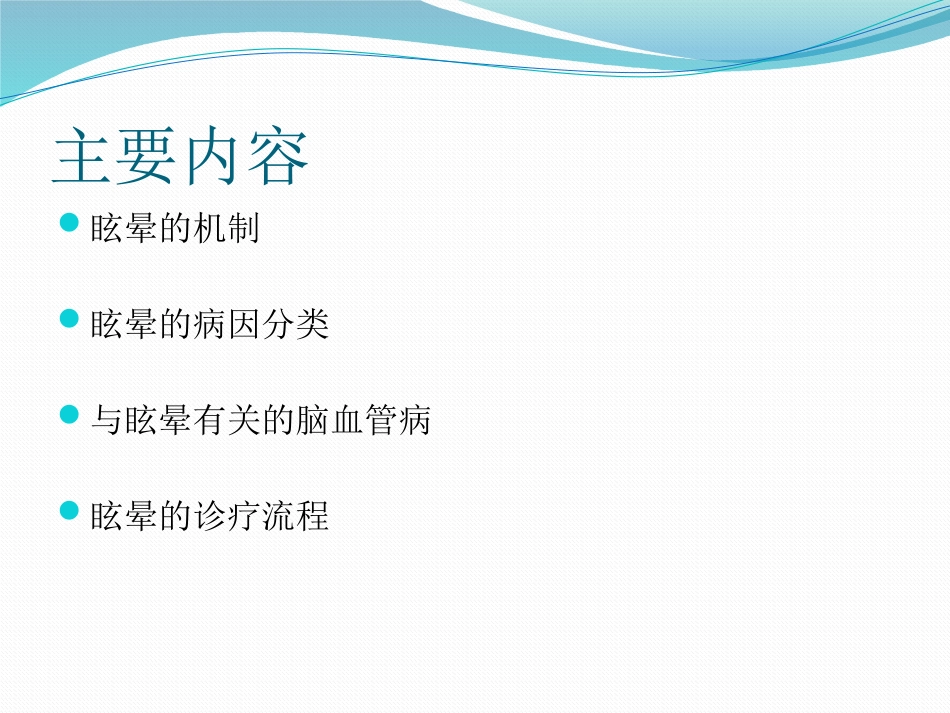 主要内容

眩晕的机制

眩晕的病因分类

与眩晕有关的脑血管病

眩晕的诊疗流程